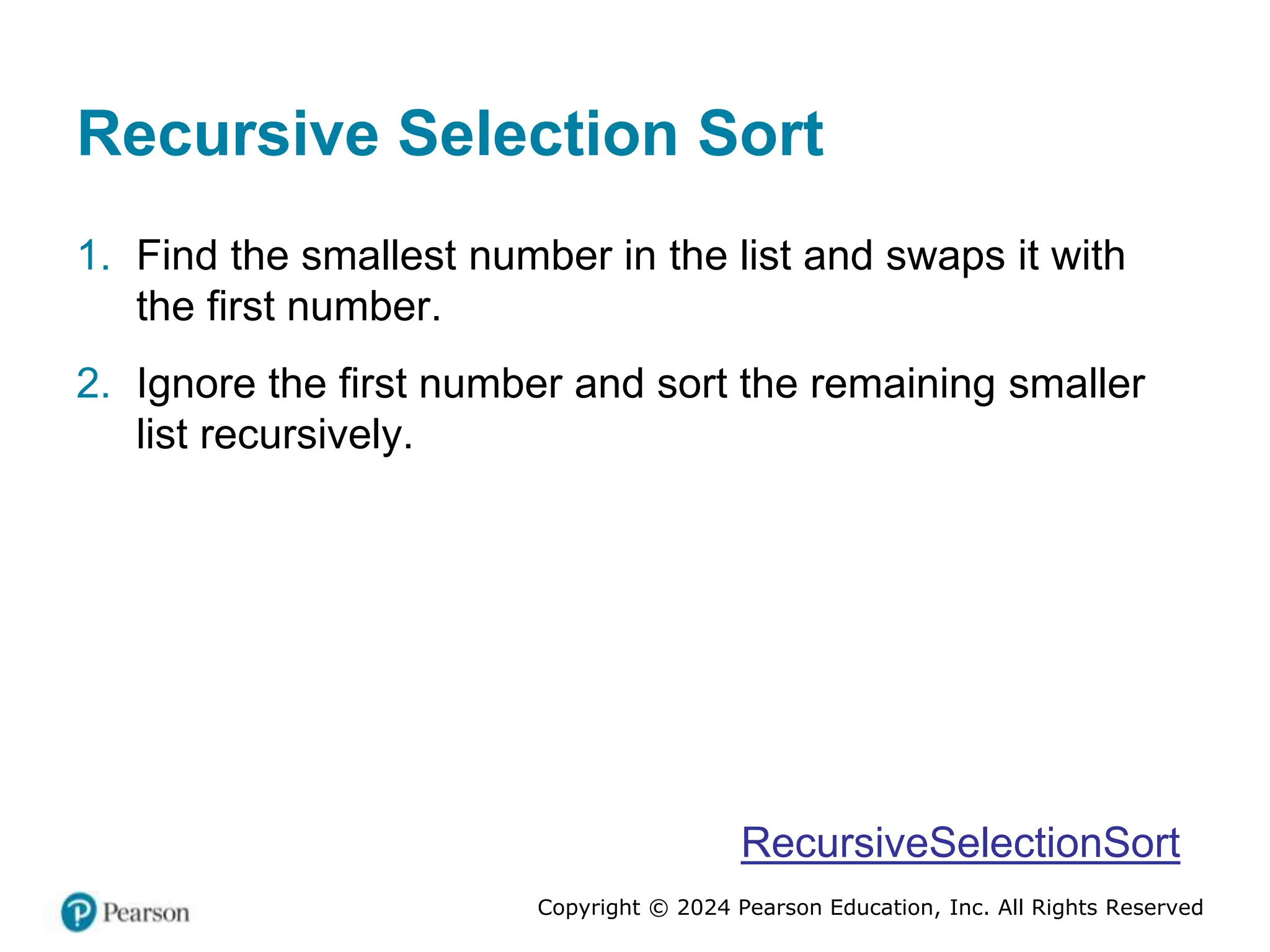 Recursive Selection Sort

1. Find the smallest number in the list and swaps it with the first number.

2. Ignore the first number and sort the remaining smaller list recursively.

RecursiveSelectionSort

Pearson

Copyright © 2024 Pearson Education, Inc. All Rights Reserved